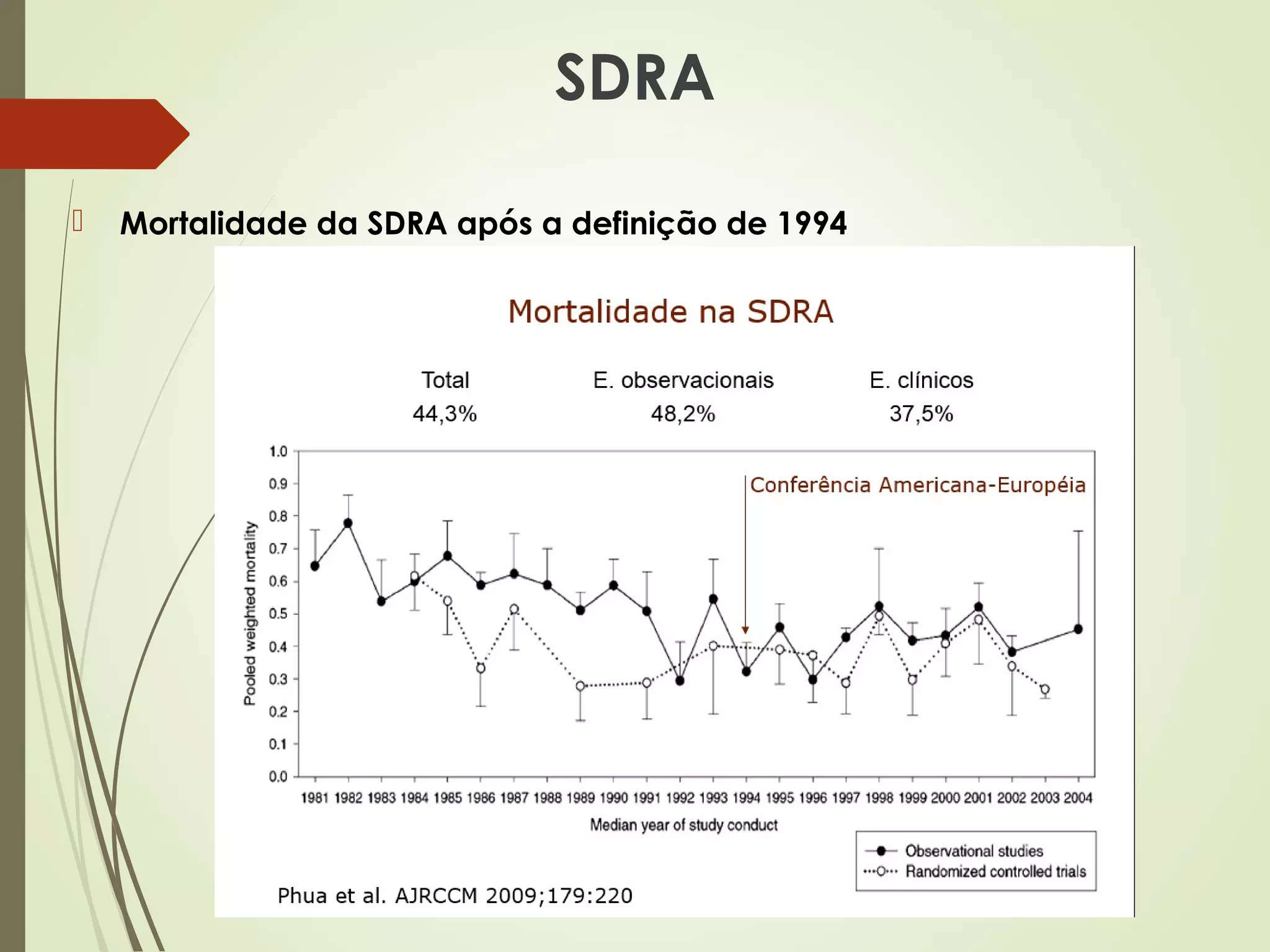 SDRA

Mortalidade da SDRA após a definição de 1994

Mortalidade na SDRA

Total
44,3%

E. observacionais
48,2%

E. clínicos
37,5%

Conferência Americana-Européia

Pooled weighted mortality

1.0
0.9
0.8
0.7
0.6
0.5
0.4
0.3
0.2
0.1
0.0

1981 1982 1983 1984 1985 1986 1987 1988 1989 1990 1991 1992 1993 1994 1995 1996 1997 1998 1999 2000 2001 2002 2003 2004

Median year of study conduct

Observational studies
Randomized controlled trials

Phua et al. AJRCCM 2009;179:220